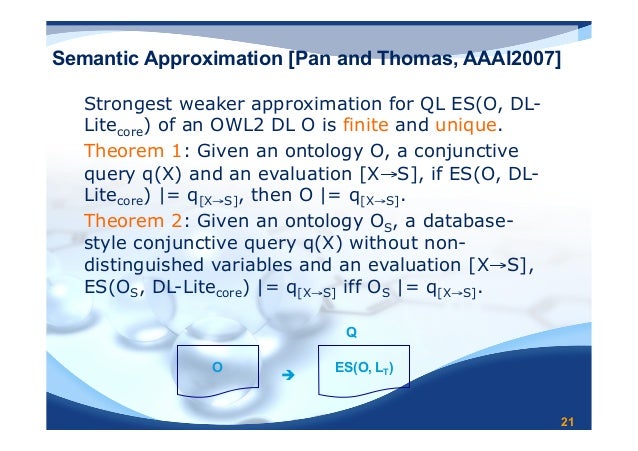 Semantic Approximation [Pan and Thomas, AAAI2007]

Strongest weaker approximation for QL ES(O, DL-Lite$_{core}$) of an OWL2 DL O is finite and unique.

Theorem 1: Given an ontology O, a conjunctive query q(X) and an evaluation [X→S], if ES(O, DL-Lite$_{core}$) |= q$_{[X→S]}$, then O |= q$_{[X→S]}$.

Theorem 2: Given an ontology O$_S$, a database-style conjunctive query q(X) without non-distinguished variables and an evaluation [X→S], ES(O$_S$, DL-Lite$_{core}$) |= q$_{[X→S]}$ iff O$_S$ |= q$_{[X→S]}$.

Q

O

→

ES(O, L$_T$)

21